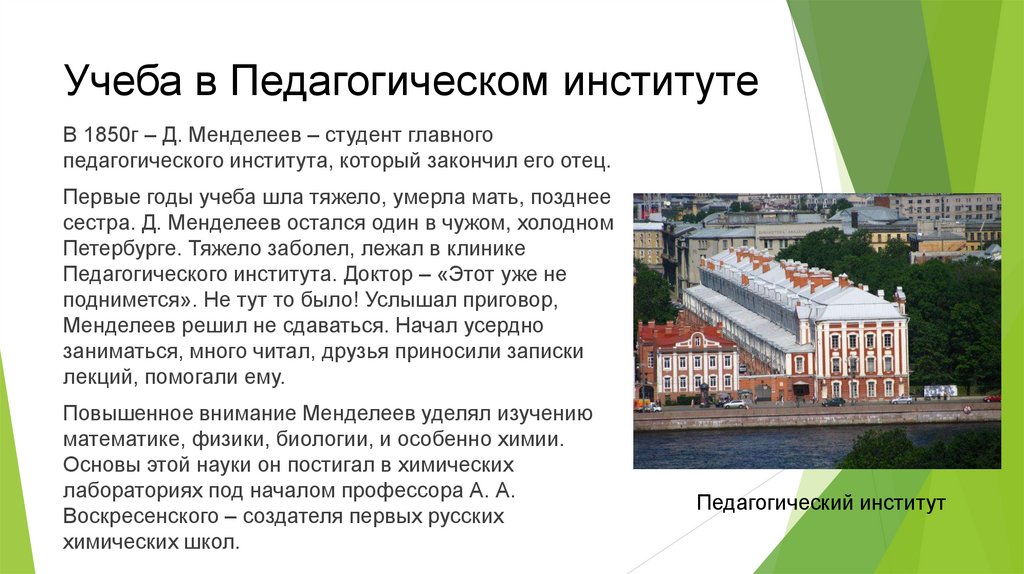 Учеба в Педагогическом институте

В 1850г – Д. Менделеев – студент главного педагогического института, который закончил его отец.

Первые годы учеба шла тяжело, умерла мать, позднее сестра. Д. Менделеев остался один в чужом, холодном Петербурге. Тяжело заболел, лежал в клинике Педагогического института. Доктор – «Этот уже не поднимется». Не тут то было! Услышал приговор, Менделеев решил не сдаваться. Начал усердно заниматься, много читал, друзья приносили записки лекций, помогали ему.

Повышенное внимание Менделеев уделял изучению математике, физики, биологии, и особенно химии. Основы этой науки он постигал в химических лабораториях под началом профессора А. А. Воскресенского – создателя первых русских химических школ.

Педагогический институт